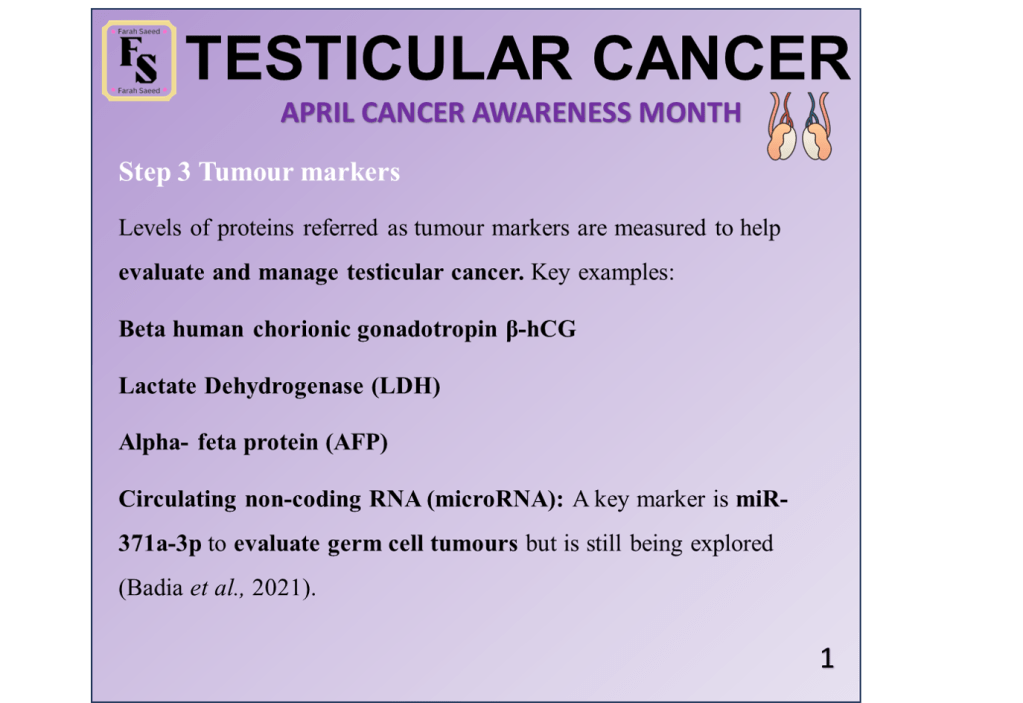 Farah Saeed
FS
Farah Saeed

TESTICULAR CANCER
APRIL CANCER AWARENESS MONTH

Step 3 Tumour markers

Levels of proteins referred as tumour markers are measured to help evaluate and manage testicular cancer. Key examples:

Beta human chorionic gonadotropin β-hCG

Lactate Dehydrogenase (LDH)

Alpha- feta protein (AFP)

Circulating non-coding RNA (microRNA): A key marker is miR-371a-3p to evaluate germ cell tumours but is still being explored (Badia et al., 2021).

1